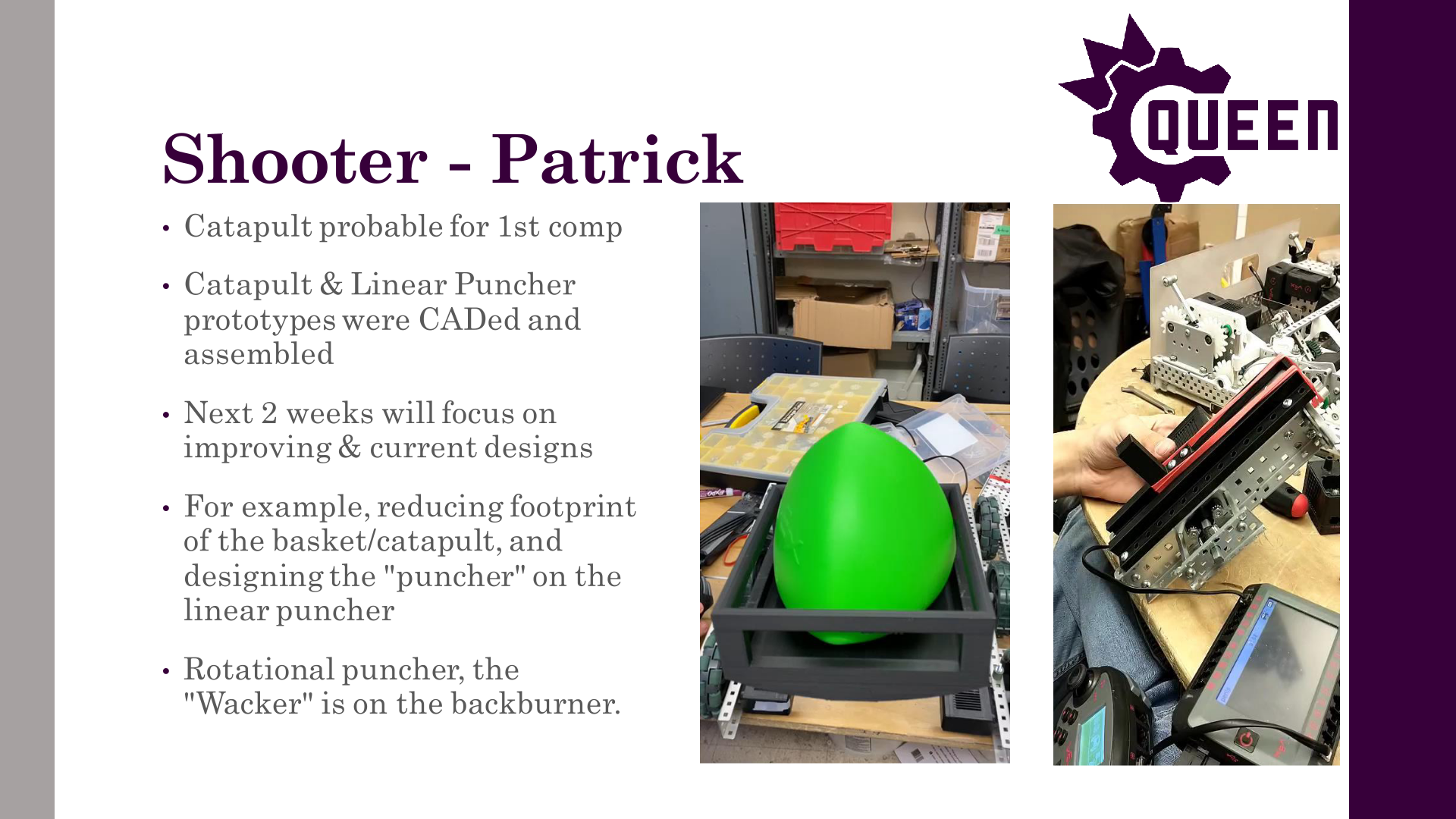 QUEEN

Shooter - Patrick

• Catapult probable for 1st comp

• Catapult & Linear Puncher prototypes were CADed and assembled

• Next 2 weeks will focus on improving & current designs

• For example, reducing footprint of the basket/catapult, and designing the "puncher" on the linear puncher

• Rotational puncher, the "Wacker" is on the backburner.